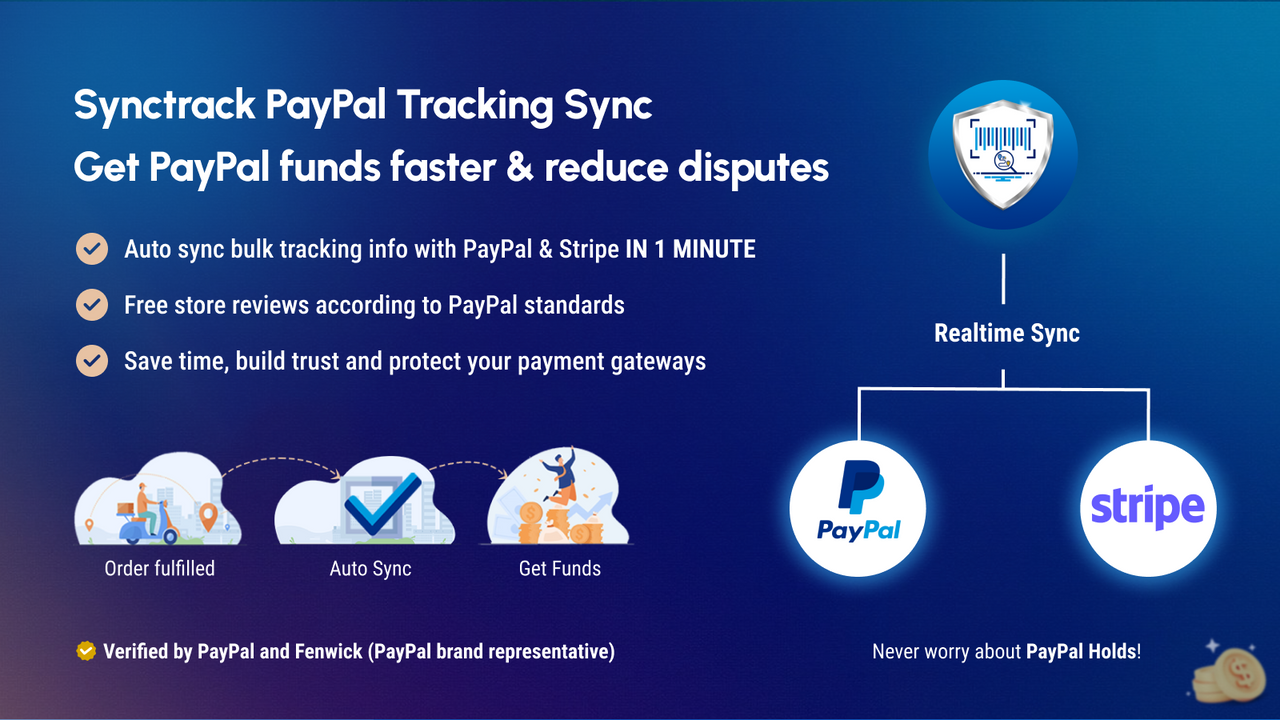 Synctrack PayPal Tracking Sync
Get PayPal funds faster & reduce disputes

Auto sync bulk tracking info with PayPal & Stripe IN 1 MINUTE

Free store reviews according to PayPal standards

Save time, build trust and protect your payment gateways

Order fulfilled

Auto Sync

Get Funds

Verified by PayPal and Fenwick (PayPal brand representative)

Realtime Sync

PayPal

stripe

Never worry about PayPal Holds!